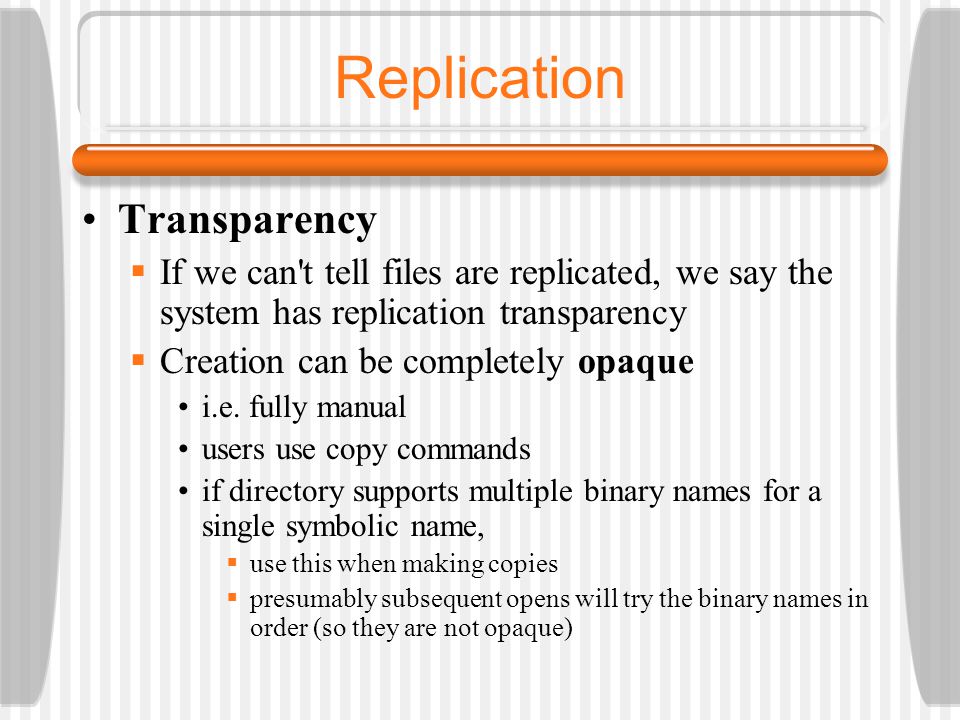 Replication

• Transparency
▪ If we can't tell files are replicated, we say the system has replication transparency
▪ Creation can be completely opaque
• i.e. fully manual
• users use copy commands
• if directory supports multiple binary names for a single symbolic name,
▪ use this when making copies
▪ presumably subsequent opens will try the binary names in order (so they are not opaque)